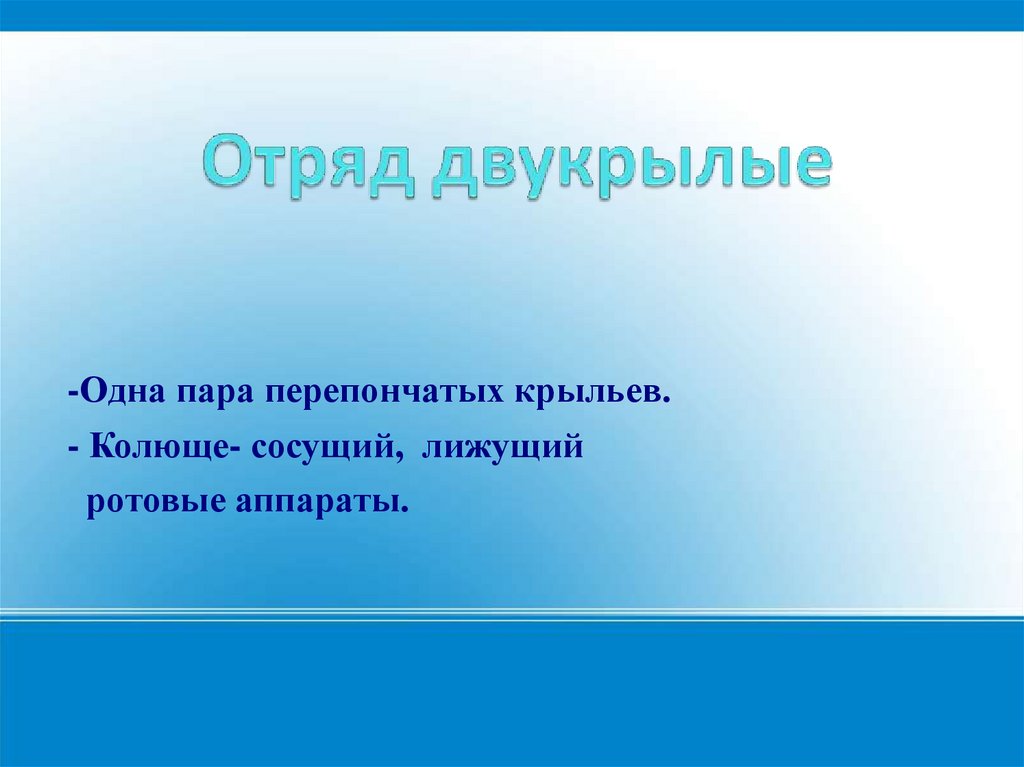 Отряд двукрылые

-Одна пара перепончатых крыльев.
- Колюще- сосущий, лижущий ротовые аппараты.